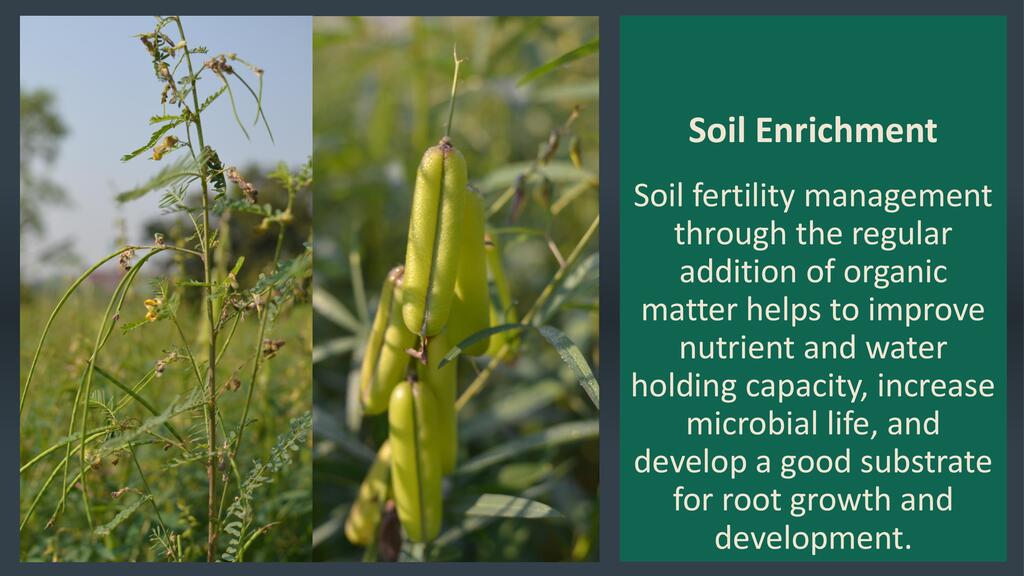 Soil Enrichment

Soil fertility management through the regular addition of organic matter helps to improve nutrient and water holding capacity, increase microbial life, and develop a good substrate for root growth and development.